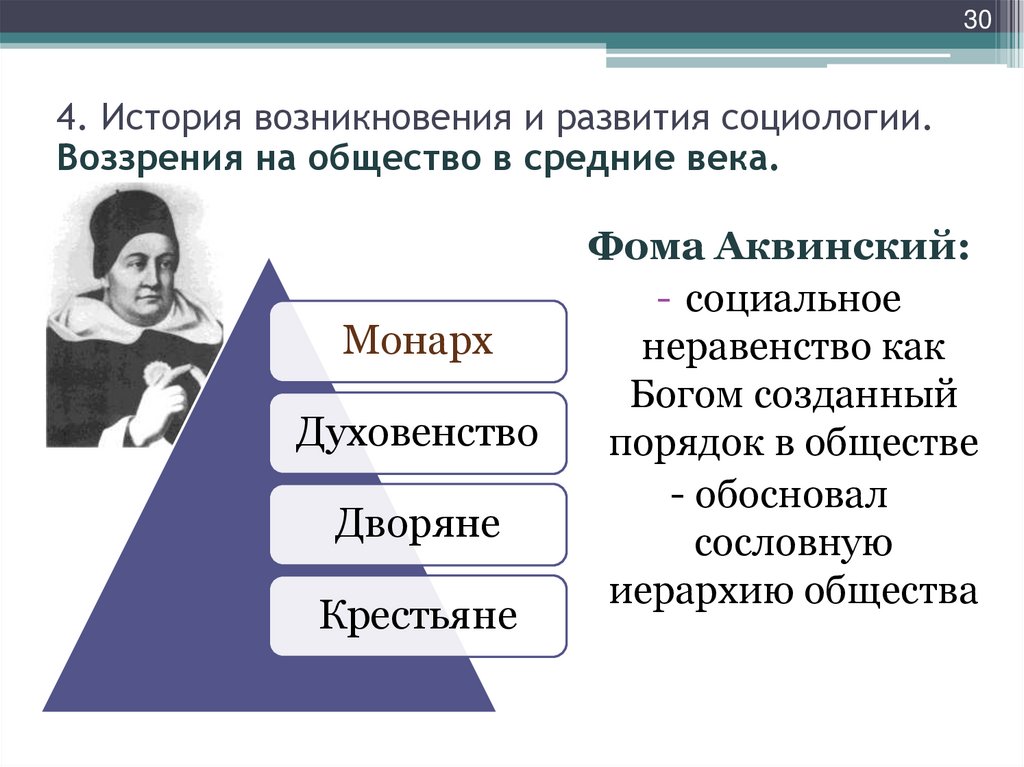 30

4. История возникновения и развития социологии. Воззрения на общество в средние века.

Монарх

Духовенство

Дворяне

Крестьяне

Фома Аквинский:
- социальное неравенство как Богом созданный порядок в обществе
- обосновал сословную иерархию общества